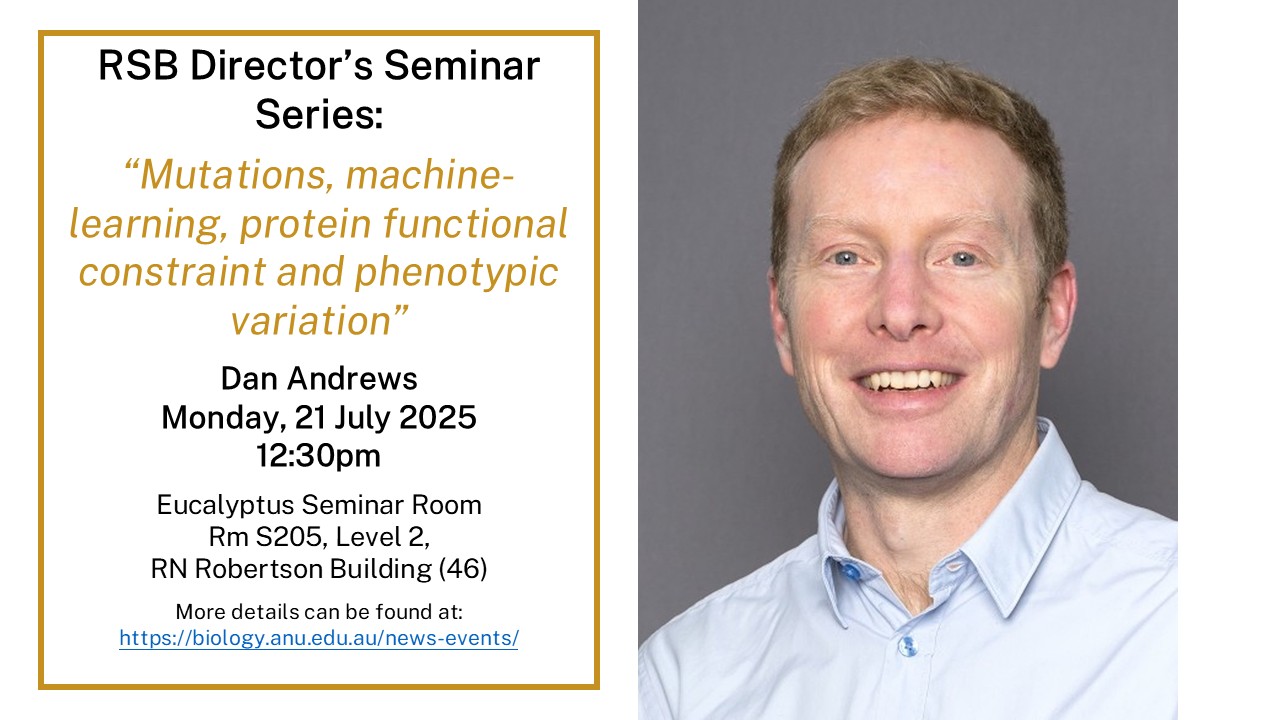 RSB Director's Seminar Series:

"Mutations, machine-learning, protein functional constraint and phenotypic variation"

Dan Andrews
Monday, 21 July 2025
12:30pm

Eucalyptus Seminar Room
Rm S205, Level 2,
RN Robertson Building (46)

More details can be found at:
https://biology.anu.edu.au/news-events/